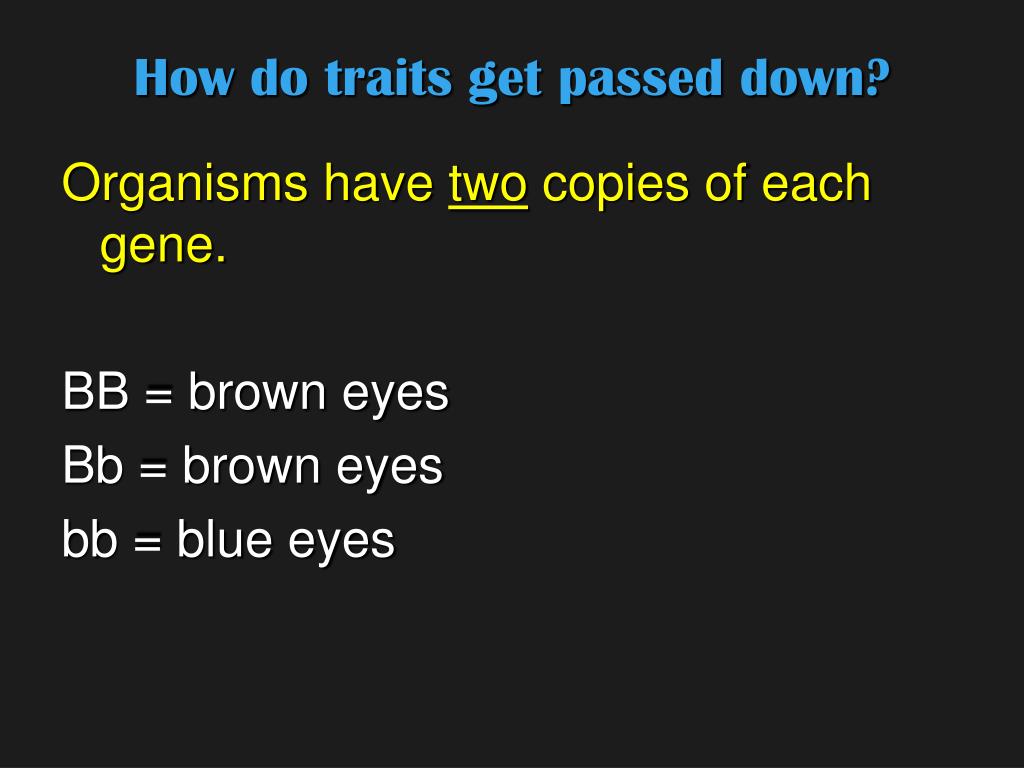 How do traits get passed down?

Organisms have two copies of each gene.

BB = brown eyes
Bb = brown eyes
bb = blue eyes